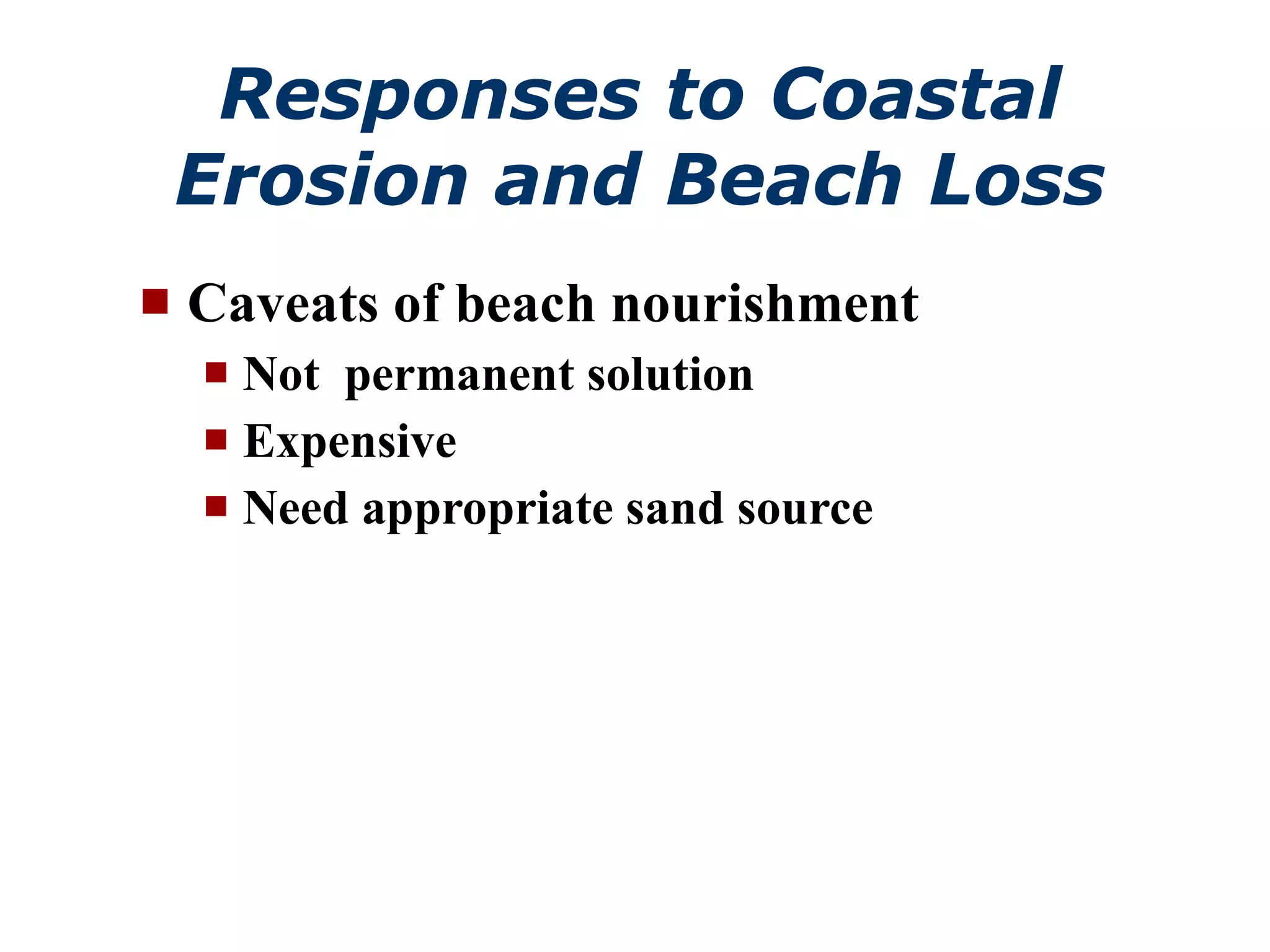 Responses to Coastal Erosion and Beach Loss

- Caveats of beach nourishment
  - Not  permanent solution
  - Expensive
  - Need appropriate sand source